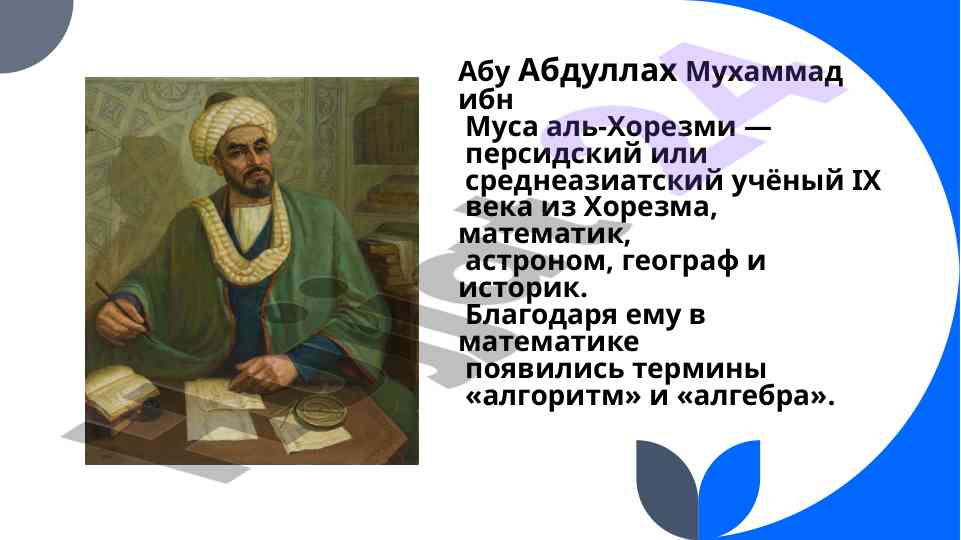 Абу Абдуллах Мухаммад ибн Муса аль-Хорезми — персидский или среднеазиатский учёный IX века из Хорезма, математик, астроном, географ и историк. Благодаря ему в математике появились термины «алгоритм» и «алгебра».